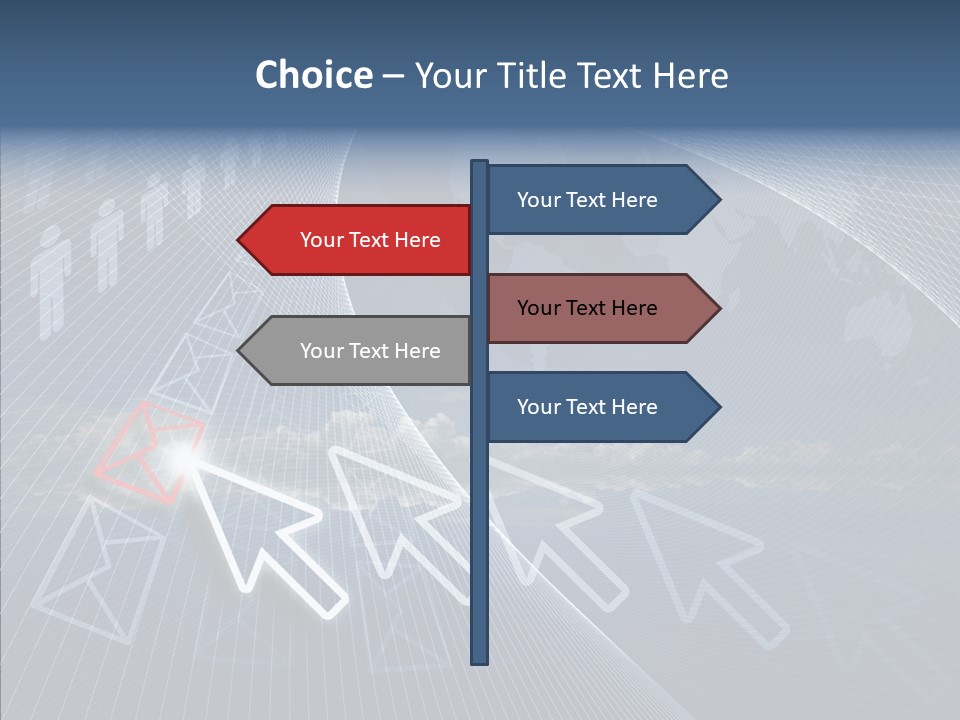 Choice – Your Title Text Here

Your Text Here

Your Text Here

Your Text Here

Your Text Here

Your Text Here